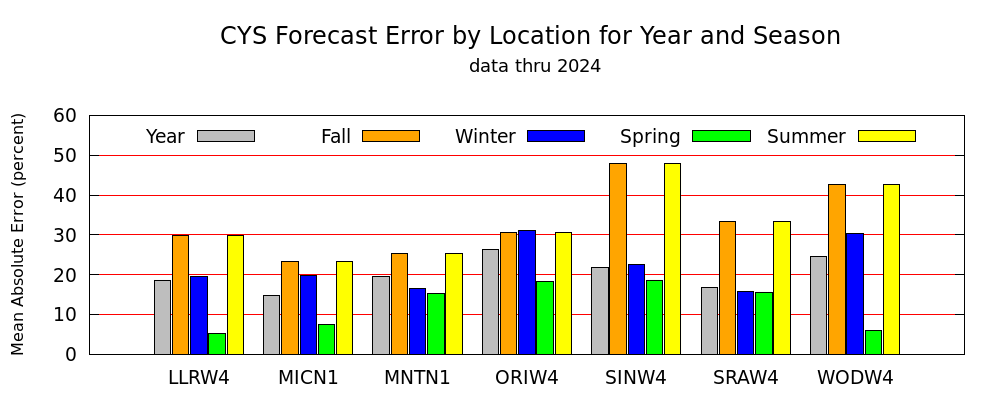 CYS Forecast Error by Location for Year and Season
data thru 2024

Mean Absolute Error (percent)

60
50
40
30
20
10
0

Year Fall Winter Spring Summer

LLRW4 MICN1 MNTN1 ORIW4 SINW4 SRAW4 WODW4